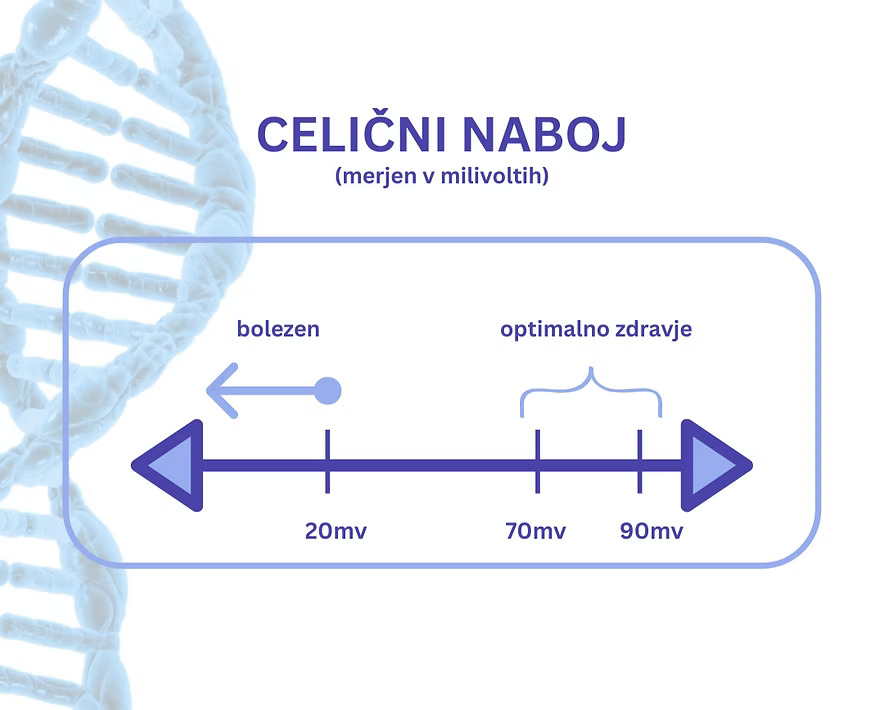 CELIČNI NABOJ
(merjen v milivoltih)

bolezen

optimalno zdravje

20mv

70mv

90mv